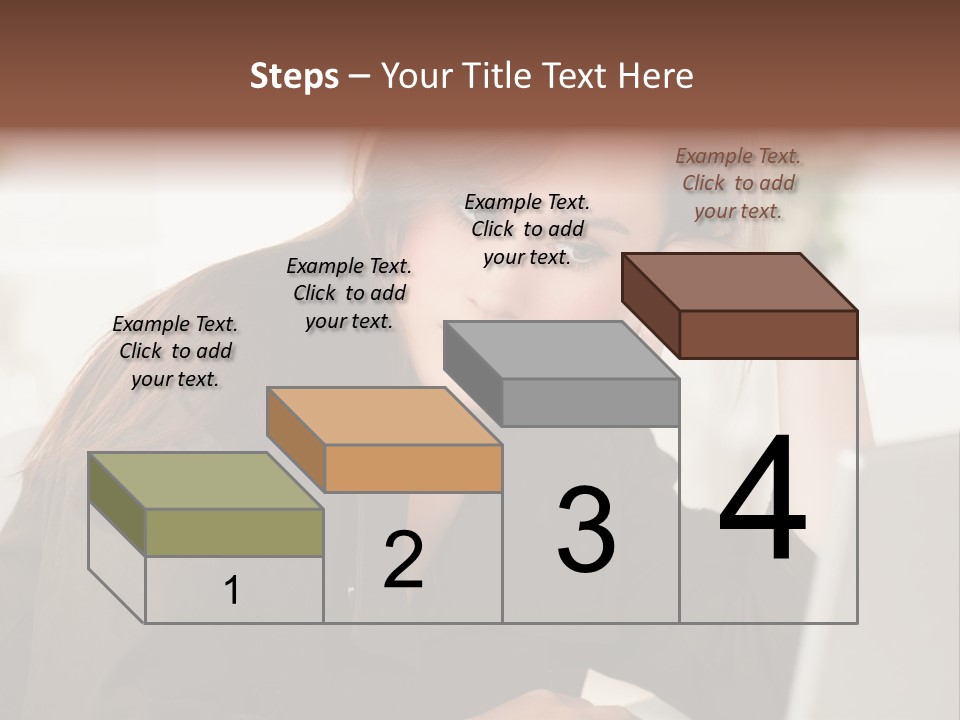 Steps – Your Title Text Here

Example Text. Click to add your text.

Example Text. Click to add your text.

Example Text. Click to add your text.

Example Text. Click to add your text.

1

2

3

4